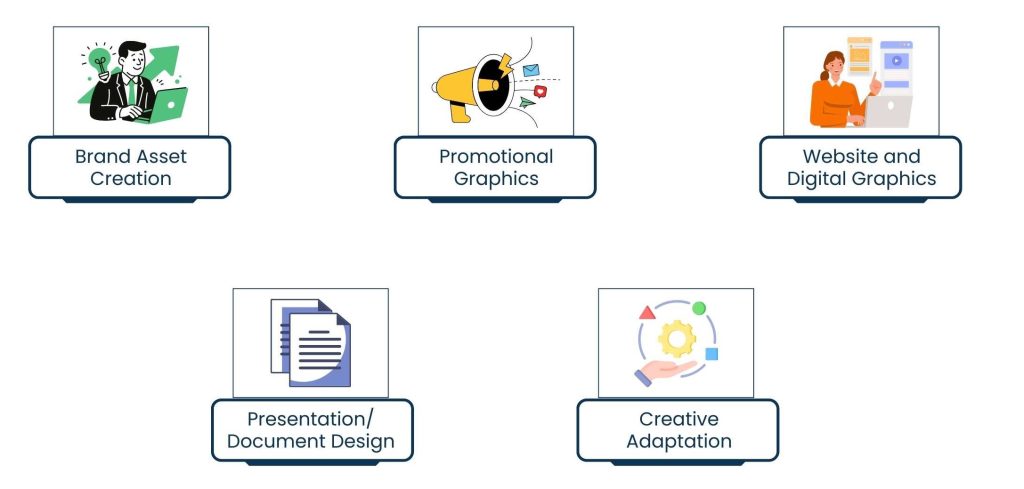 Brand Asset Creation

Promotional Graphics

Website and Digital Graphics

Presentation/ Document Design

Creative Adaptation